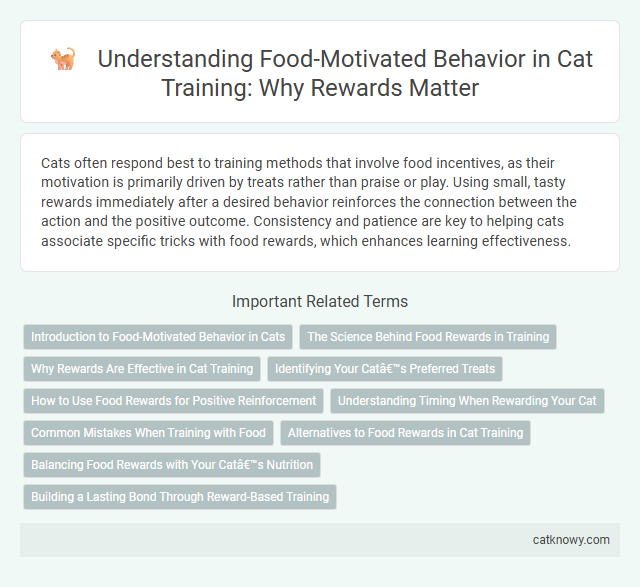 Understanding Food-Motivated Behavior in Cat Training: Why Rewards Matter

Cats often respond best to training methods that involve food incentives, as their motivation is primarily driven by treats rather than praise or play. Using small, tasty rewards immediately after a desired behavior reinforces the connection between the action and the positive outcome. Consistency and patience are key to helping cats associate specific tricks with food rewards, which enhances learning effectiveness.

Important Related Terms

Introduction to Food-Motivated Behavior in Cats

The Science Behind Food Rewards in Training

Why Rewards Are Effective in Cat Training

Identifying Your Catâ€™s Preferred Treats

How to Use Food Rewards for Positive Reinforcement

Understanding Timing When Rewarding Your Cat

Common Mistakes When Training with Food

Alternatives to Food Rewards in Cat Training

Balancing Food Rewards with Your Catâ€™s Nutrition

Building a Lasting Bond Through Reward-Based Training

catknowy.com